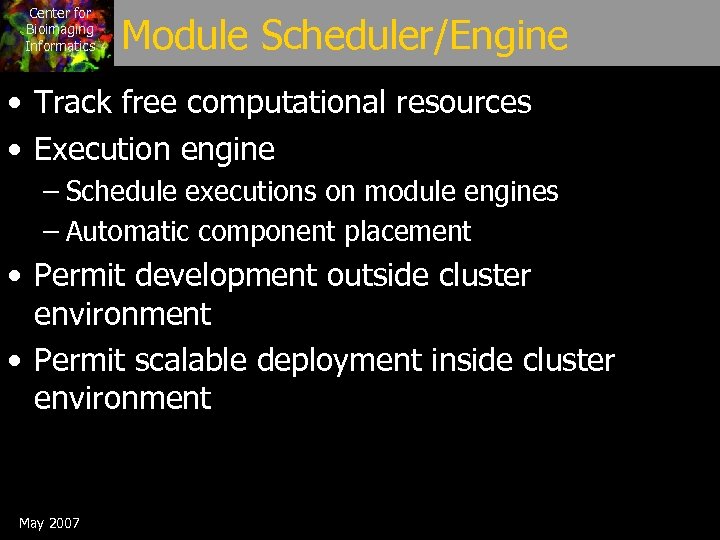 Center for Bioimaging Informatics

Module Scheduler/Engine

• Track free computational resources
• Execution engine
– Schedule executions on module engines
– Automatic component placement
• Permit development outside cluster environment
• Permit scalable deployment inside cluster environment

May 2007